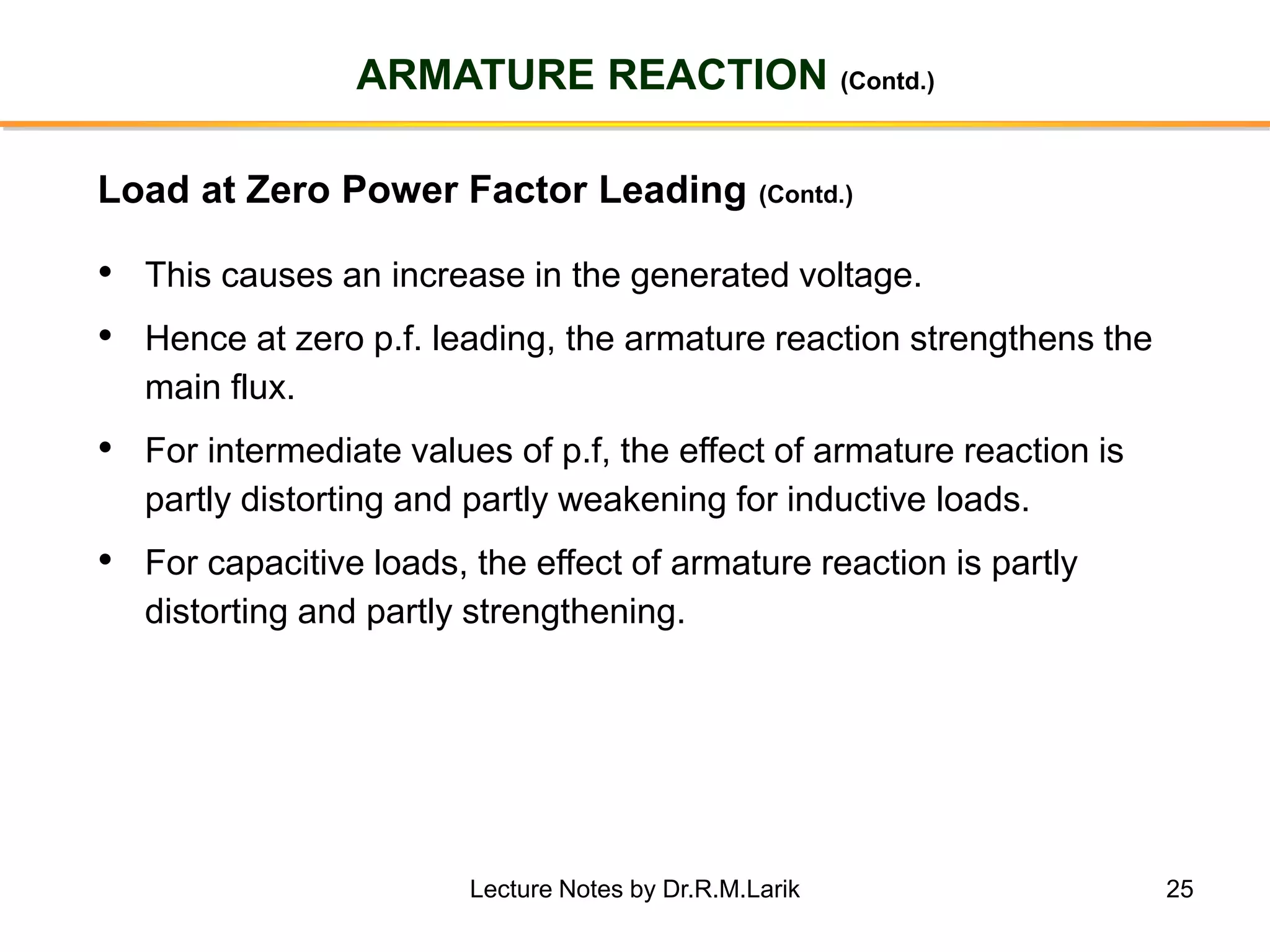 ARMATURE REACTION (Contd.)

Load at Zero Power Factor Leading (Contd.)

• This causes an increase in the generated voltage.

• Hence at zero p.f. leading, the armature reaction strengthens the main flux.

• For intermediate values of p.f, the effect of armature reaction is partly distorting and partly weakening for inductive loads.

• For capacitive loads, the effect of armature reaction is partly distorting and partly strengthening.

Lecture Notes by Dr.R.M.Larik

25